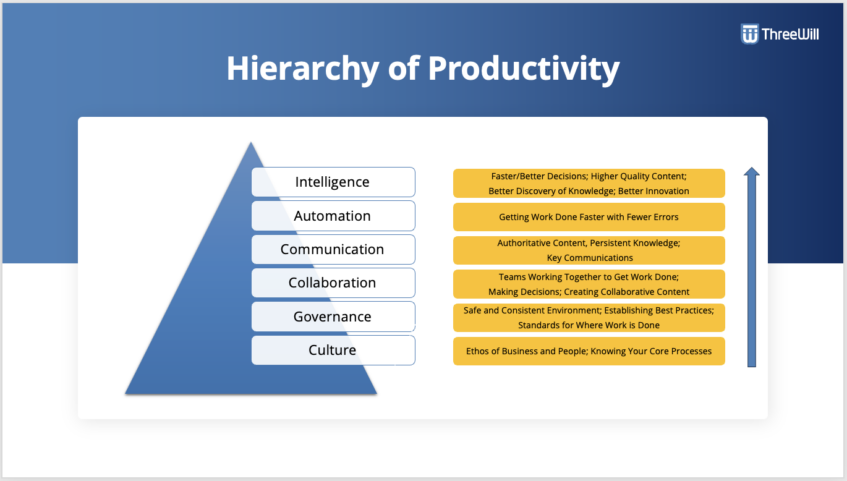 ThreeWill

Hierarchy of Productivity

Intelligence

Automation

Communication

Collaboration

Governance

Culture

Faster/Better Decisions; Higher Quality Content; Better Discovery of Knowledge; Better Innovation

Getting Work Done Faster with Fewer Errors

Authoritative Content, Persistent Knowledge; Key Communications

Teams Working Together to Get Work Done; Making Decisions; Creating Collaborative Content

Safe and Consistent Environment; Establishing Best Practices; Standards for Where Work is Done

Ethos of Business and People; Knowing Your Core Processes